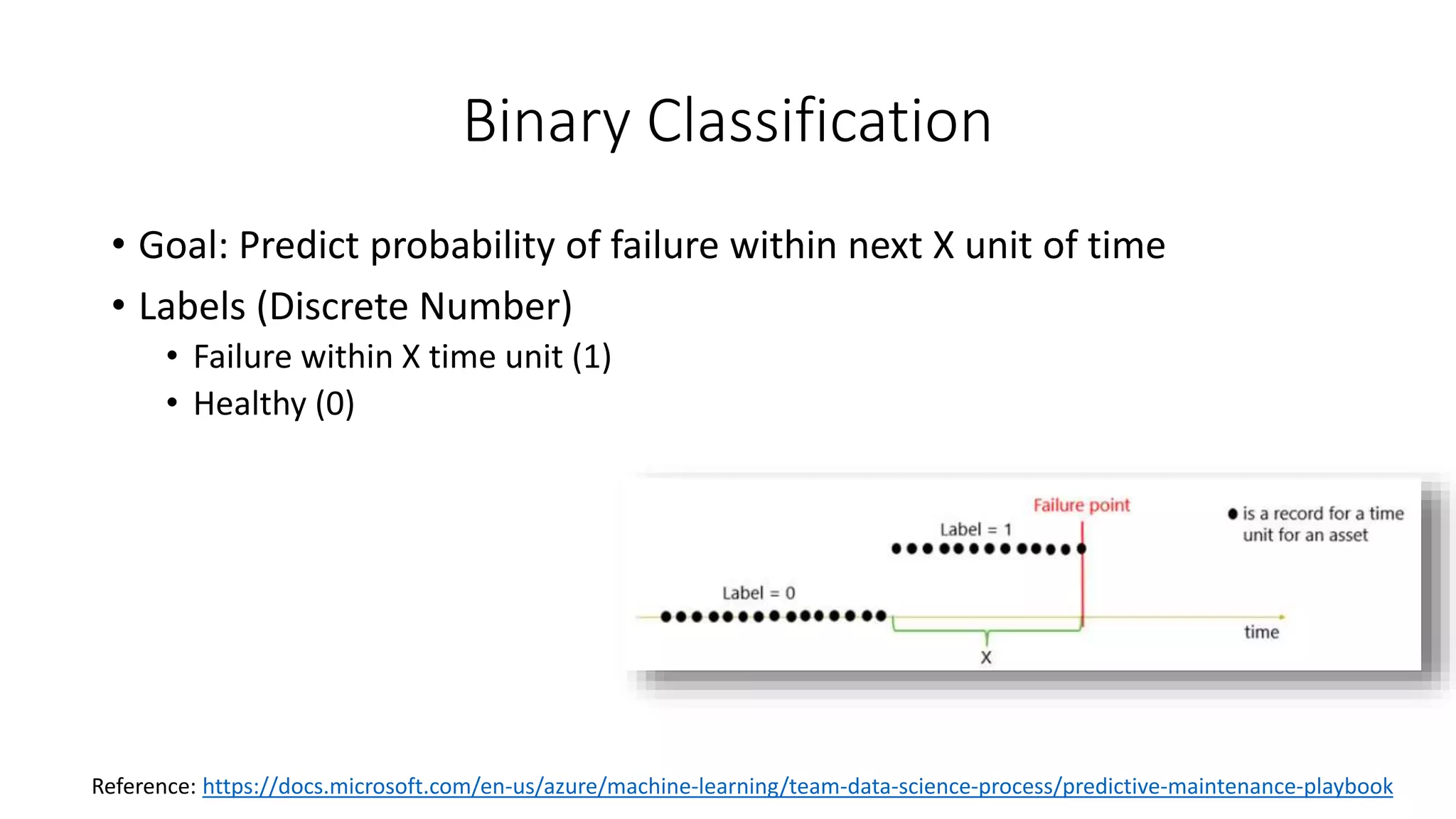 Binary Classification

• Goal: Predict probability of failure within next X unit of time
• Labels (Discrete Number)
  • Failure within X time unit (1)
  • Healthy (0)

Failure point

Label = 1

● is a record for a time unit for an asset

Label = 0

time

X

Reference: https://docs.microsoft.com/en-us/azure/machine-learning/team-data-science-process/predictive-maintenance-playbook